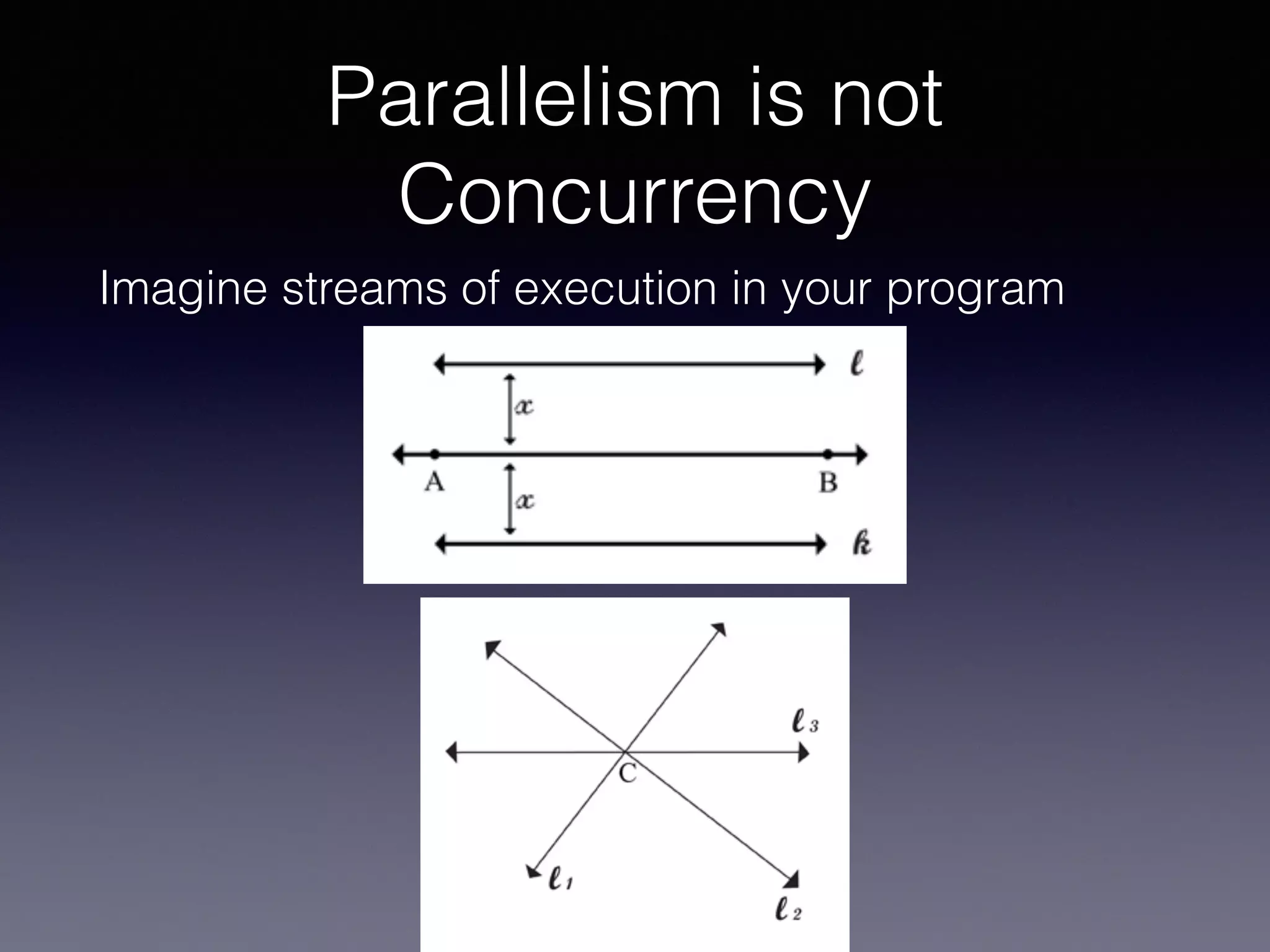 Parallelism is not Concurrency

Imagine streams of execution in your program

$\ell$
$x$
A
B
$x$
$k$

$\ell_3$
C
$\ell_1$
$\ell_2$